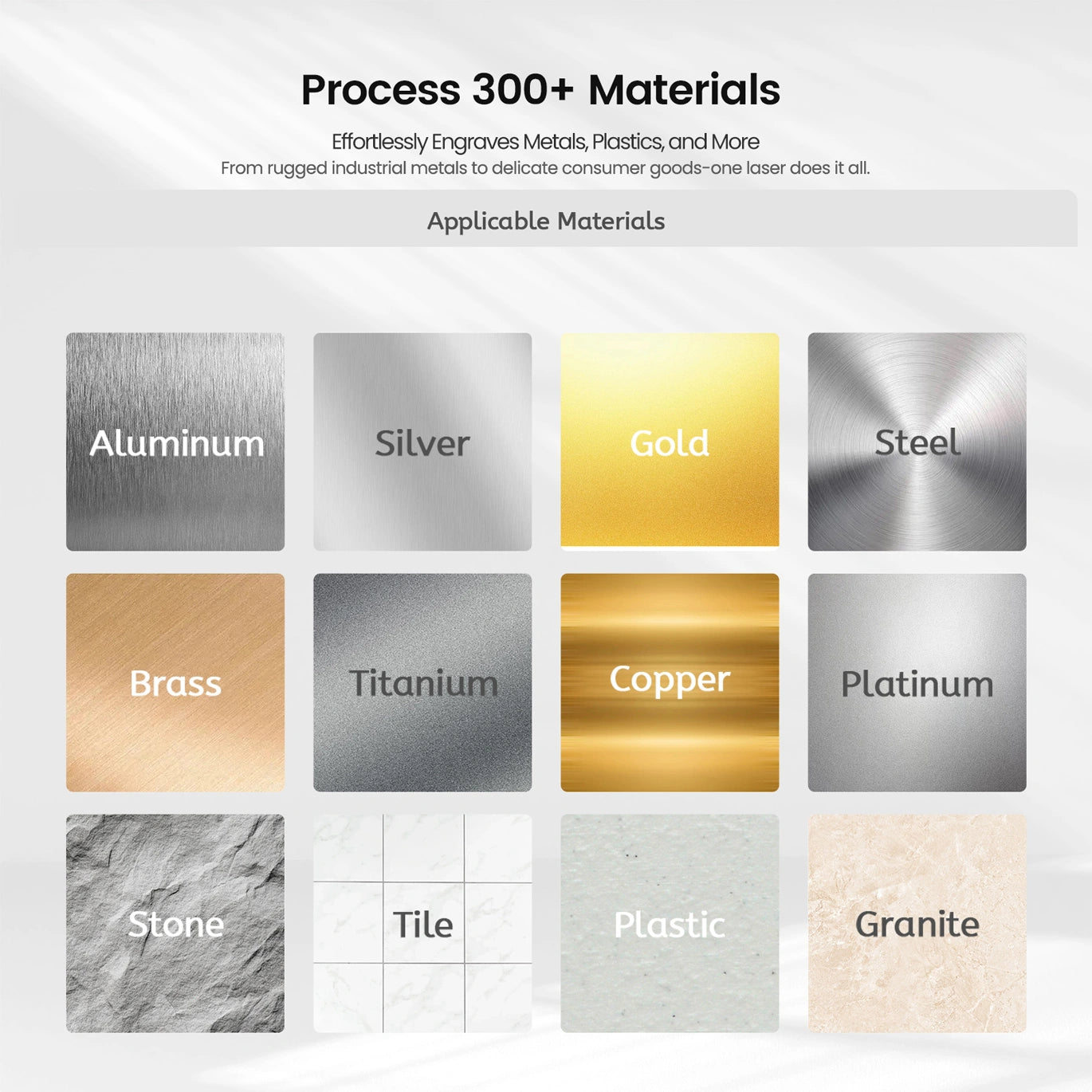 Process 300+ Materials

Effortlessly Engraves Metals, Plastics, and More
From rugged industrial metals to delicate consumer goods-one laser does it all.

Applicable Materials

Aluminum
Silver
Gold
Steel
Brass
Titanium
Copper
Platinum
Stone
Tile
Plastic
Granite